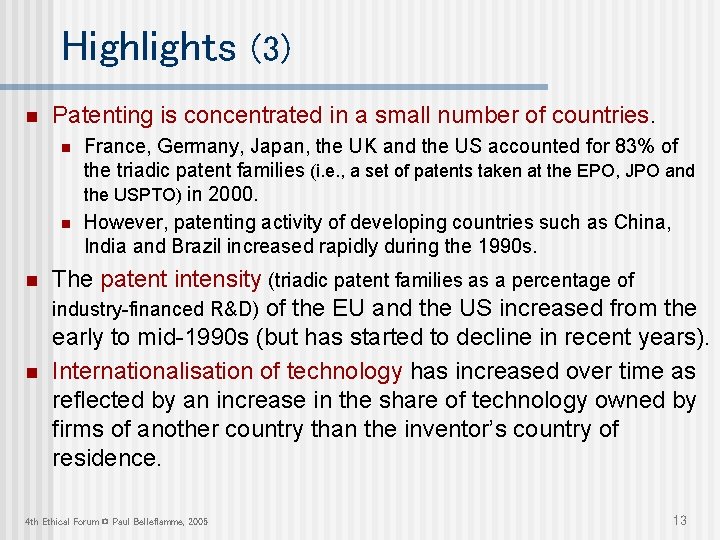 Highlights (3)

Patenting is concentrated in a small number of countries.

France, Germany, Japan, the UK and the US accounted for 83% of the triadic patent families (i.e., a set of patents taken at the EPO, JPO and the USPTO) in 2000.

However, patenting activity of developing countries such as China, India and Brazil increased rapidly during the 1990s.

The patent intensity (triadic patent families as a percentage of industry-financed R&D) of the EU and the US increased from the early to mid-1990s (but has started to decline in recent years).

Internationalisation of technology has increased over time as reflected by an increase in the share of technology owned by firms of another country than the inventor's country of residence.

4th Ethical Forum ¤ Paul Belleflamme, 2005

13